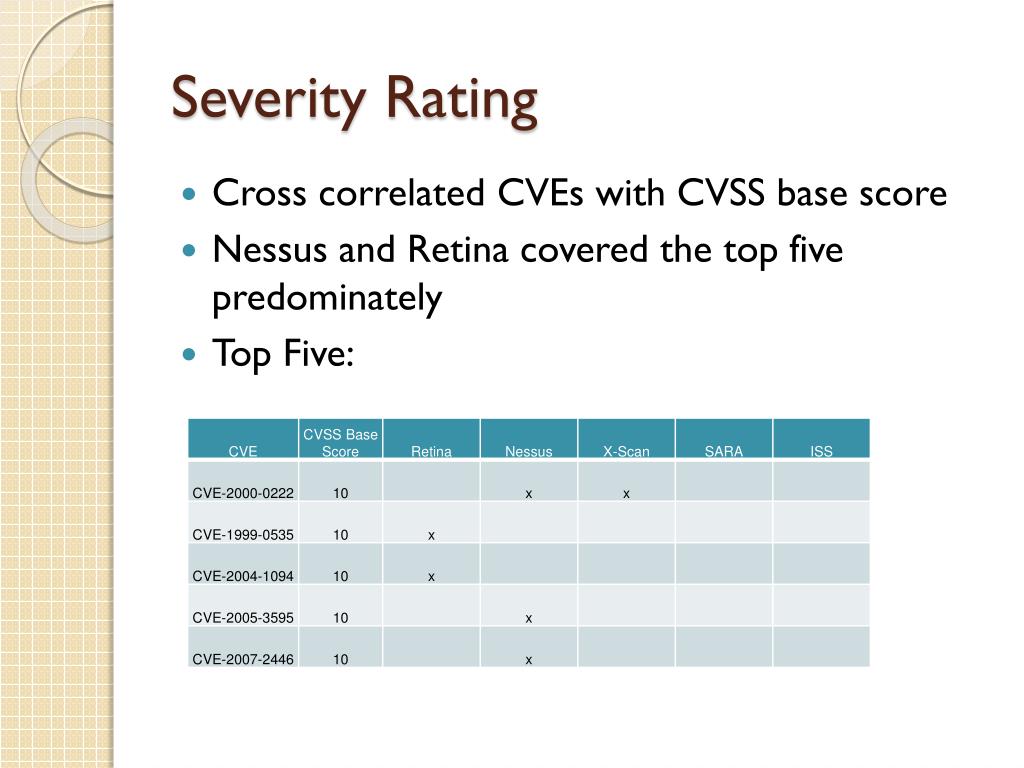 Severity Rating

- Cross correlated CVEs with CVSS base score
- Nessus and Retina covered the top five predominately
- Top Five:

| CVE | CVSS Base Score | Retina | Nessus | X-Scan | SARA | ISS |
|---|---|---|---|---|---|---|
| CVE-2000-0222 | 10 | | x | x | | |
| CVE-1999-0535 | 10 | x | | | | |
| CVE-2004-1094 | 10 | x | | | | |
| CVE-2005-3595 | 10 | | x | | | |
| CVE-2007-2446 | 10 | | x | | | |